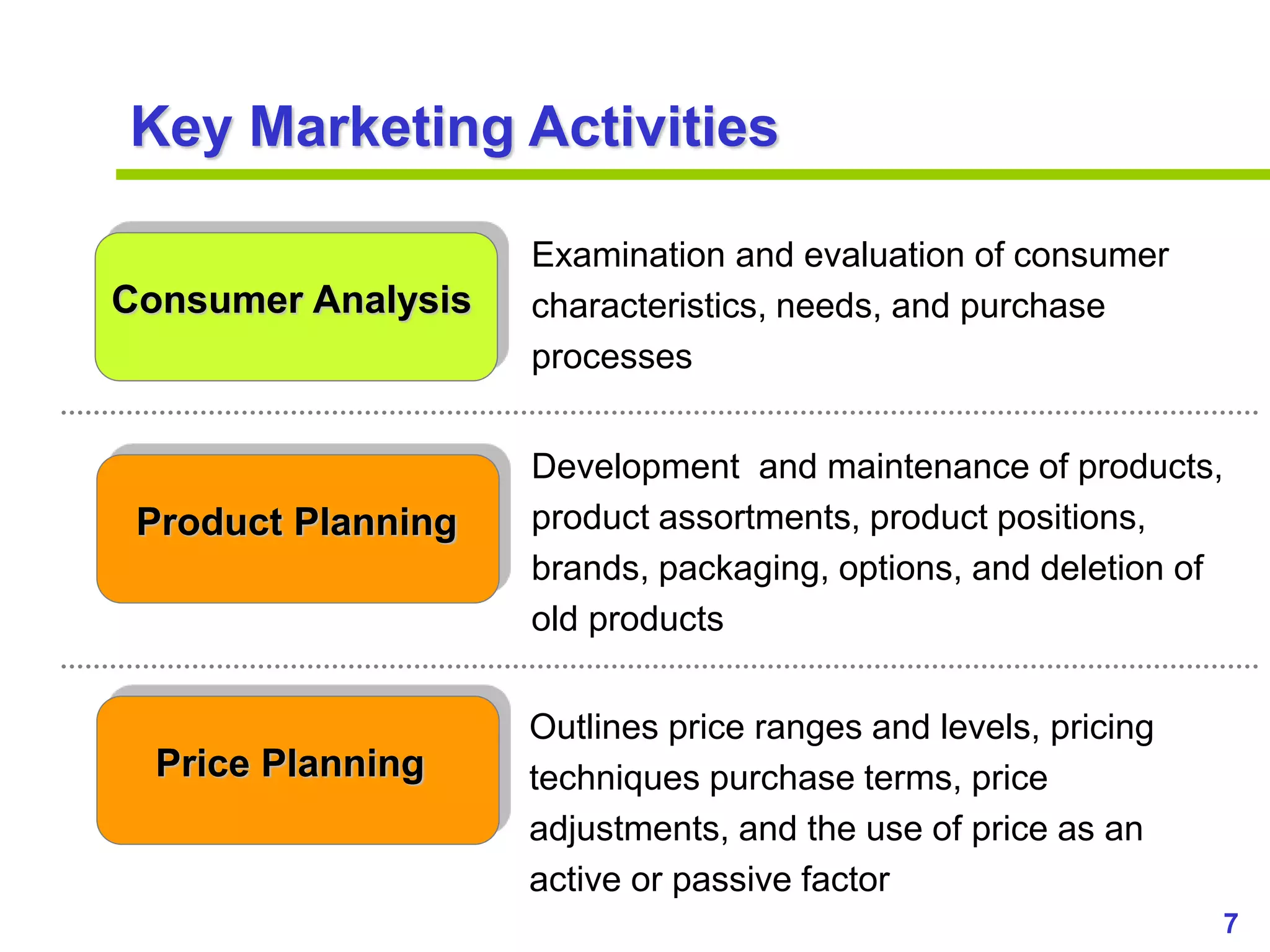 Key Marketing Activities

Consumer Analysis

Examination and evaluation of consumer characteristics, needs, and purchase processes

Product Planning

Development and maintenance of products, product assortments, product positions, brands, packaging, options, and deletion of old products

Price Planning

Outlines price ranges and levels, pricing techniques purchase terms, price adjustments, and the use of price as an active or passive factor

7